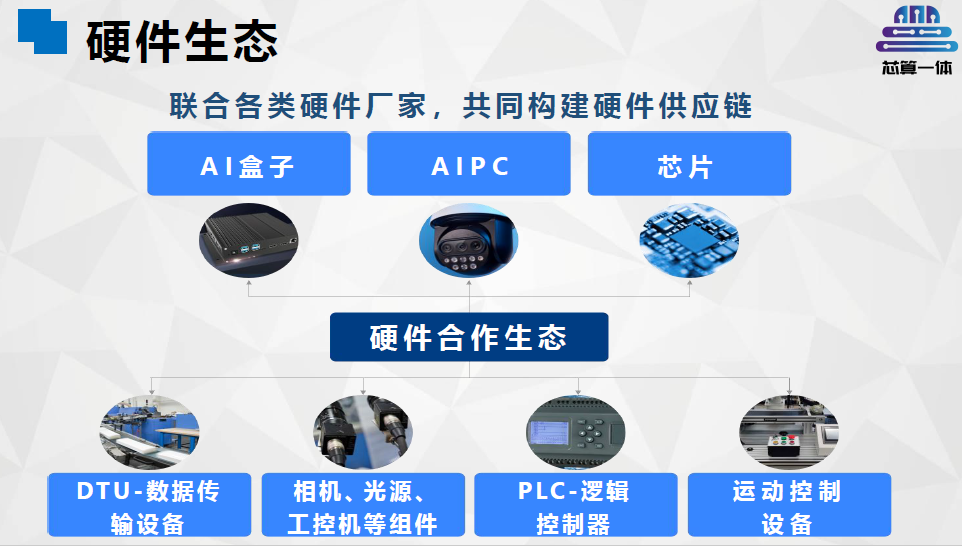 硬件生态

芯算一体

联合各类硬件厂家，共同构建硬件供应链

AI盒子

AIPC

芯片

硬件合作生态

DTU-数据传输设备

相机、光源、工控机等组件

PLC-逻辑控制器

运动控制设备